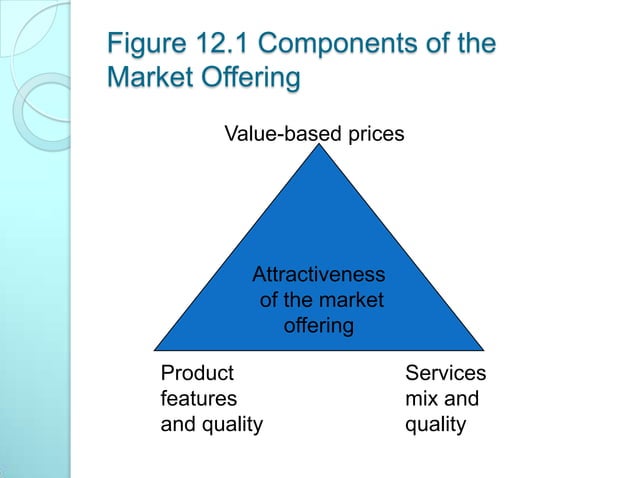 Figure 12.1 Components of the Market Offering

Value-based prices

Attractiveness of the market offering

Product features and quality

Services mix and quality